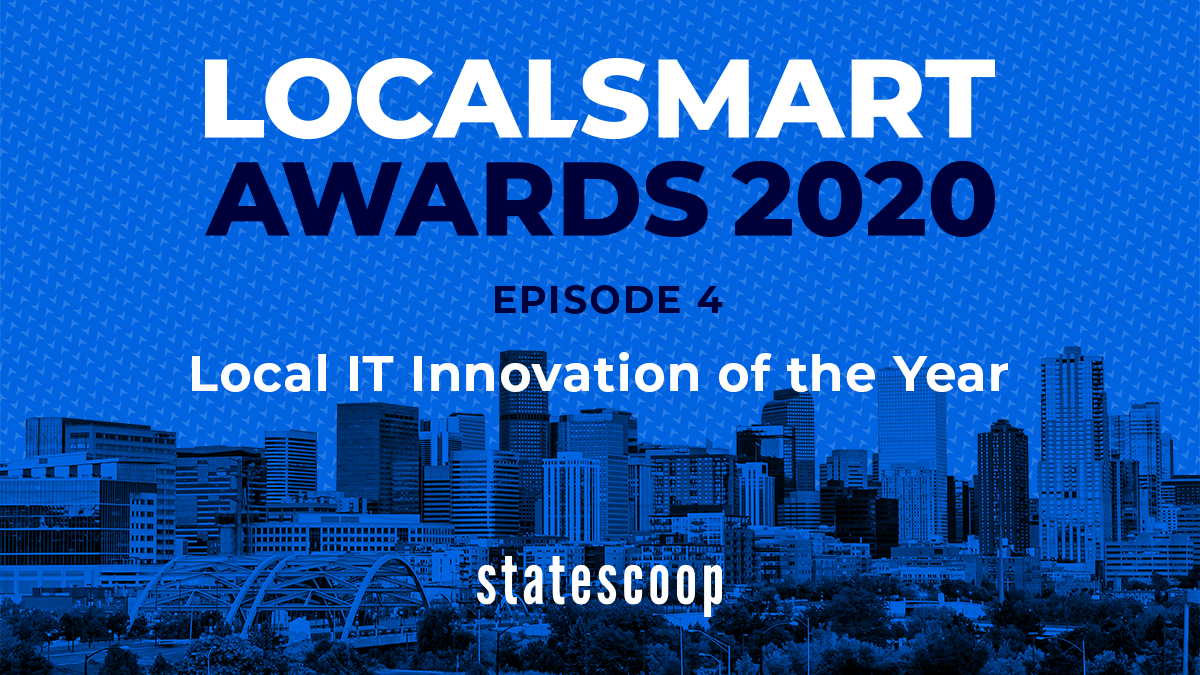 LOCALSMART AWARDS 2020

EPISODE 4

Local IT Innovation of the Year

statescoop